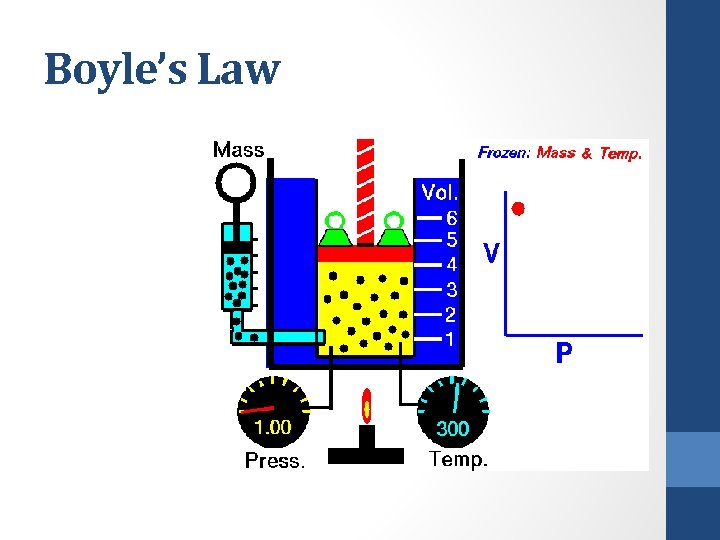 Boyle's Law

Mass

Vol.
6
5
4
3
2
1

1.00
Press.

300
Temp.

Frozen: Mass & Temp.

V

P